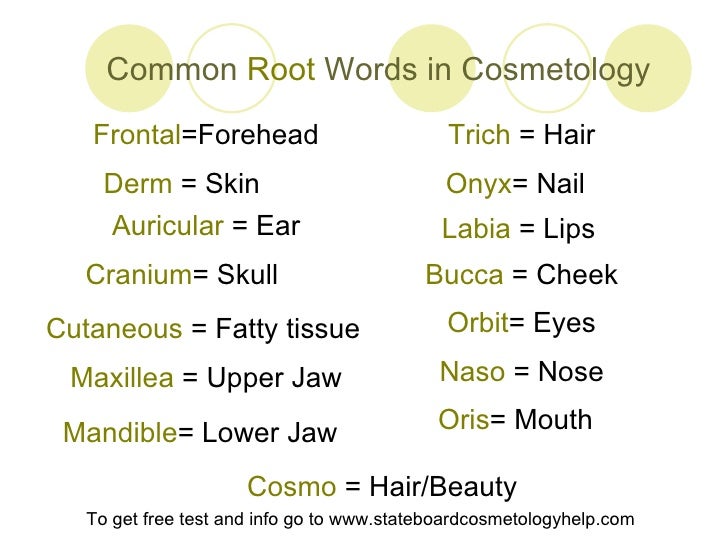 Common Root Words in Cosmetology

Frontal=Forehead

Derm = Skin

Auricular = Ear

Cranium= Skull

Cutaneous = Fatty tissue

Maxillea = Upper Jaw

Mandible= Lower Jaw

Trich = Hair

Onyx= Nail

Labia = Lips

Bucca = Cheek

Orbit= Eyes

Naso = Nose

Oris= Mouth

Cosmo = Hair/Beauty

To get free test and info go to www.stateboardcosmetologyhelp.com